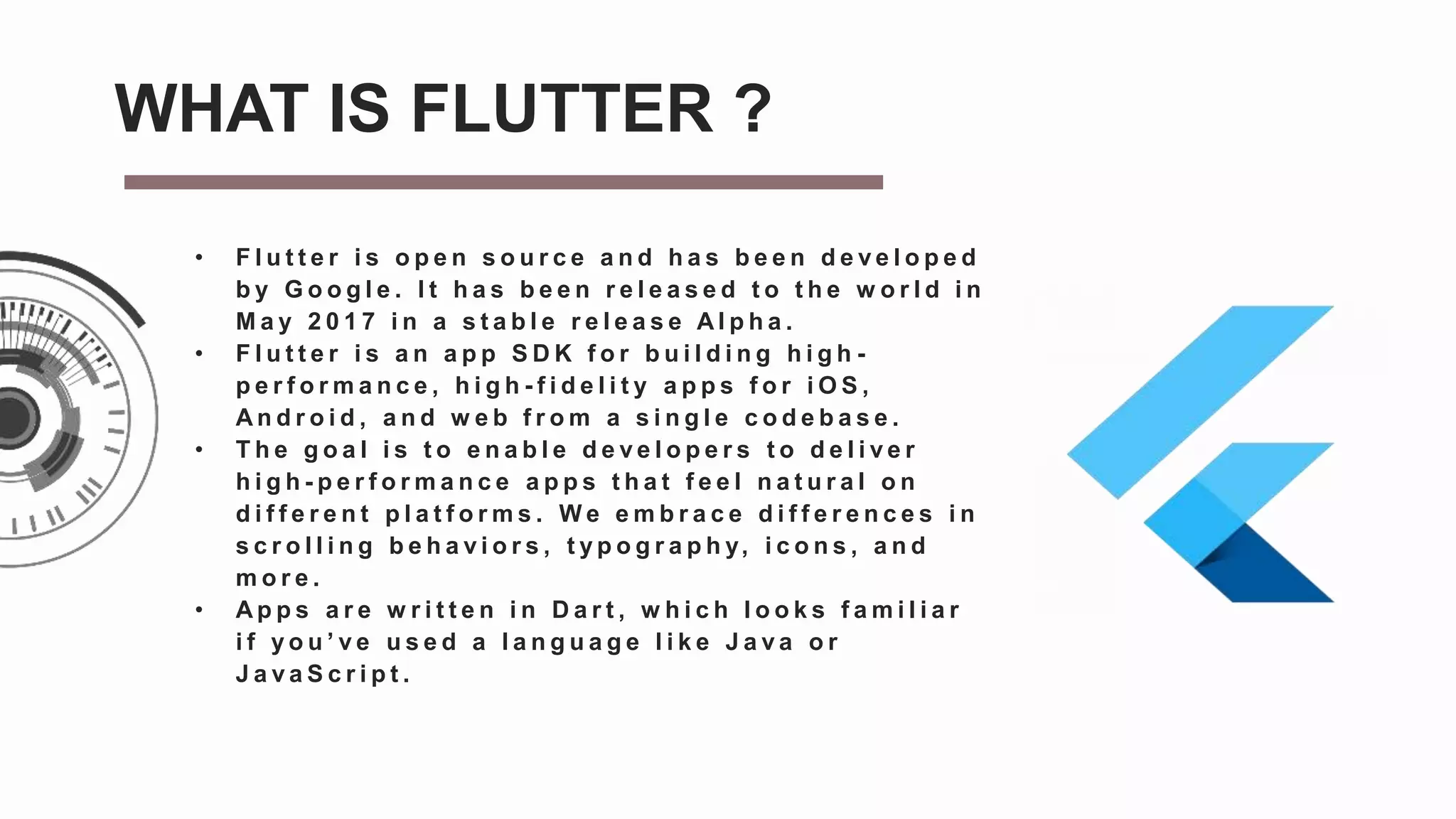 WHAT IS FLUTTER ?

• Flutter is open source and has been developed by Google. It has been released to the world in May 2017 in a stable release Alpha.
• Flutter is an app SDK for building high-performance, high-fidelity apps for iOS, Android, and web from a single codebase.
• The goal is to enable developers to deliver high-performance apps that feel natural on different platforms. We embrace differences in scrolling behaviors, typography, icons, and more.
• Apps are written in Dart, which looks familiar if you've used a language like Java or JavaScript.